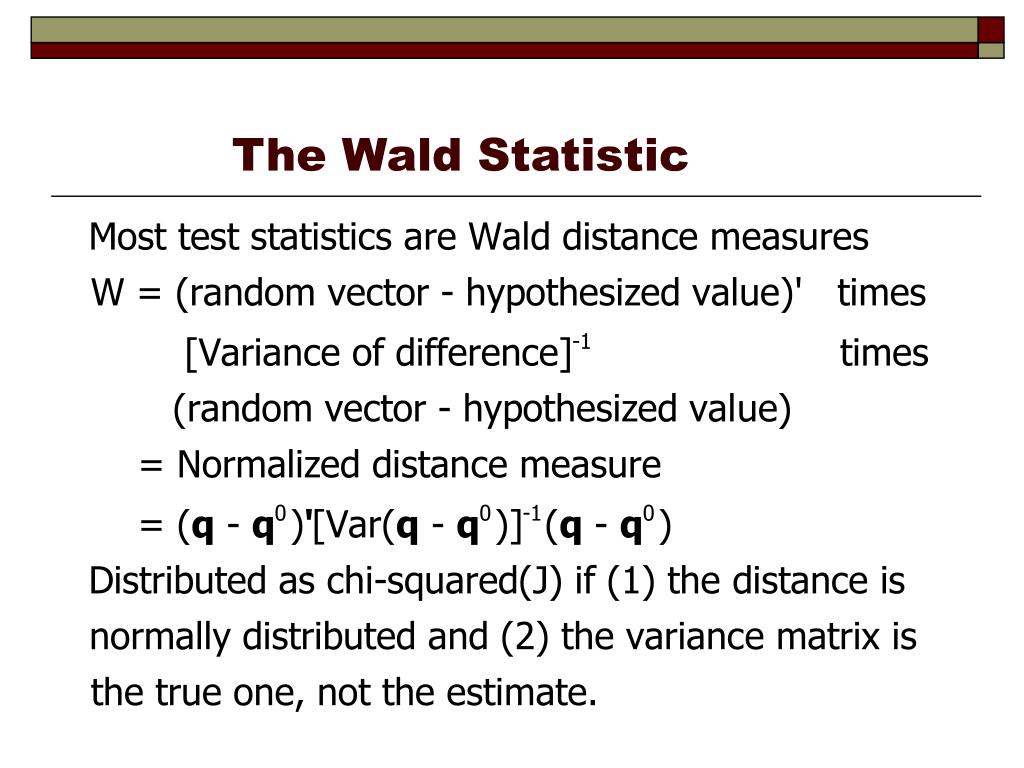 The Wald Statistic

Most test statistics are Wald distance measures

W = (random vector - hypothesized value)' times

[Variance of difference]$^{-1}$ times

(random vector - hypothesized value)

= Normalized distance measure

= $(\mathbf{q} - \mathbf{q}^0)'[\text{Var}(\mathbf{q} - \mathbf{q}^0)]^{-1}(\mathbf{q} - \mathbf{q}^0)$

Distributed as chi-squared(J) if (1) the distance is normally distributed and (2) the variance matrix is the true one, not the estimate.